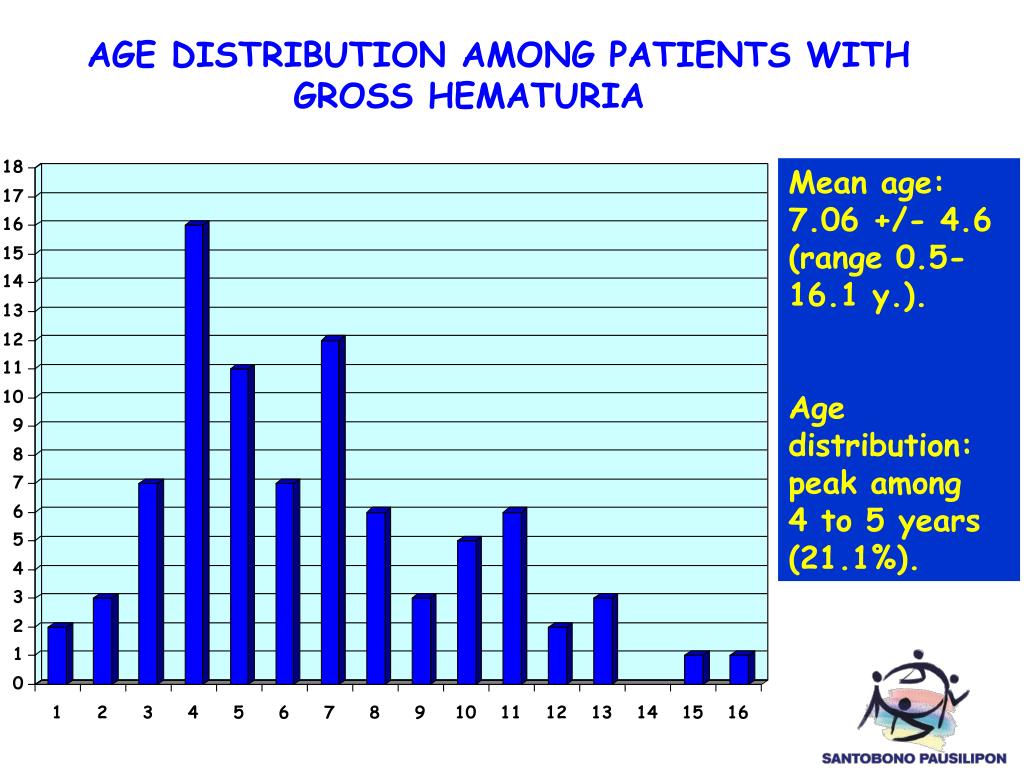 AGE DISTRIBUTION AMONG PATIENTS WITH GROSS HEMATURIA

18
17
16
15
14
13
12
11
10
9
8
7
6
5
4
3
2
1
0

1 2 3 4 5 6 7 8 9 10 11 12 13 14 15 16

Mean age: 7.06 +/- 4.6 (range 0.5-16.1 y.).

Age distribution: peak among 4 to 5 years (21.1%).

SANTOBONO PAUSILIPON